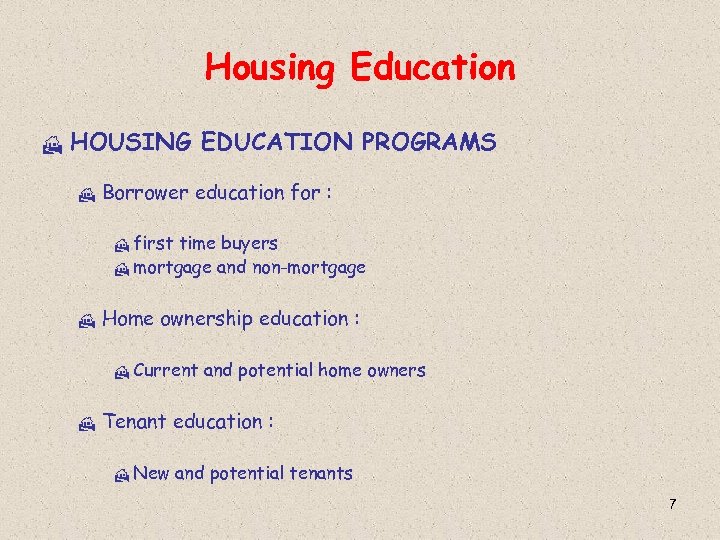 Housing Education

HOUSING EDUCATION PROGRAMS

Borrower education for :

first time buyers

mortgage and non-mortgage

Home ownership education :

Current and potential home owners

Tenant education :

New and potential tenants

7